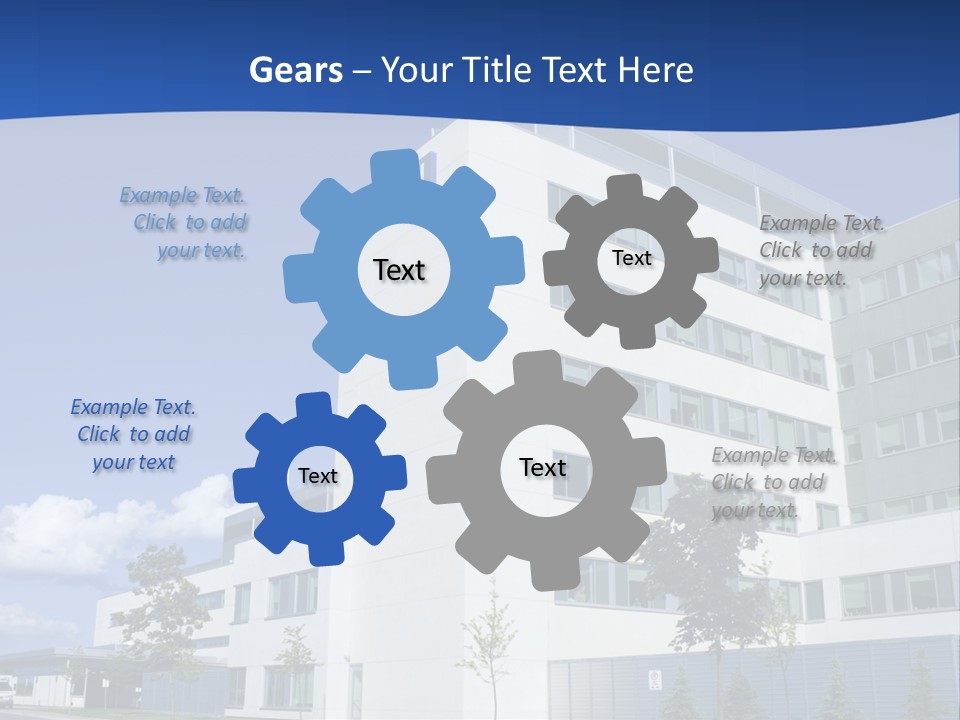 Gears – Your Title Text Here

Example Text. Click to add your text.

Text

Text

Example Text. Click to add your text.

Example Text. Click to add your text

Text

Text

Example Text. Click to add your text.